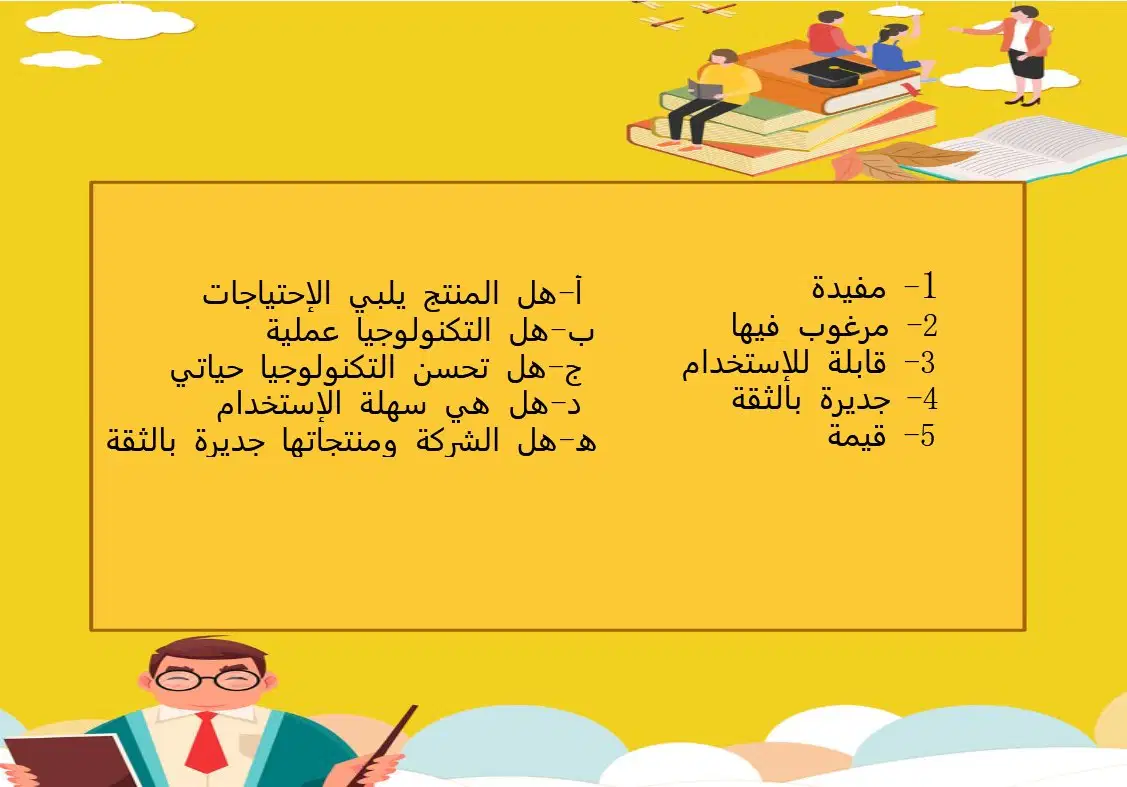 1- مفيدة
2- مرغوب فيها
3- قابلة للإستخدام
4- جديرة بالثقة
5- قيمة

أ-هل المنتج يلبي الإحتياجات
ب-هل التكنولوجيا عملية
ج-هل تحسن التكنولوجيا حياتي
د-هل هي سهلة الإستخدام
ه-هل الشركة ومنتجاتها جديرة بالثقة